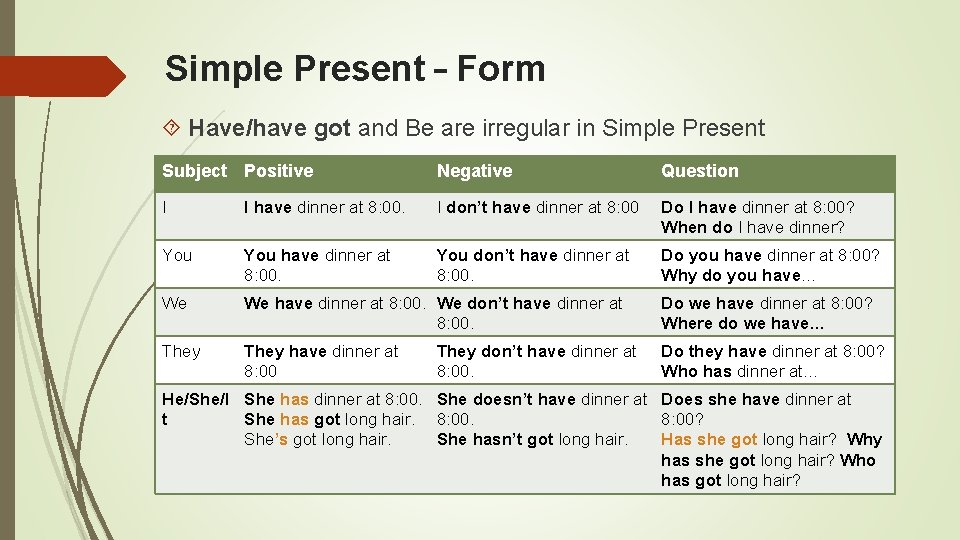 Simple Present – Form

Have/have got and Be are irregular in Simple Present

| Subject | Positive | Negative | Question |
|---|---|---|---|
| I | I have dinner at 8:00. | I don't have dinner at 8:00 | Do I have dinner at 8:00? When do I have dinner? |
| You | You have dinner at 8:00. | You don't have dinner at 8:00. | Do you have dinner at 8:00? Why do you have… |
| We | We have dinner at 8:00. | We don't have dinner at 8:00. | Do we have dinner at 8:00? Where do we have… |
| They | They have dinner at 8:00 | They don't have dinner at 8:00. | Do they have dinner at 8:00? Who has dinner at… |
| He/She/It | She has dinner at 8:00. She has got long hair. She's got long hair. | She doesn't have dinner at 8:00. She hasn't got long hair. | Does she have dinner at 8:00? Has she got long hair? Why has she got long hair? Who has got long hair? |